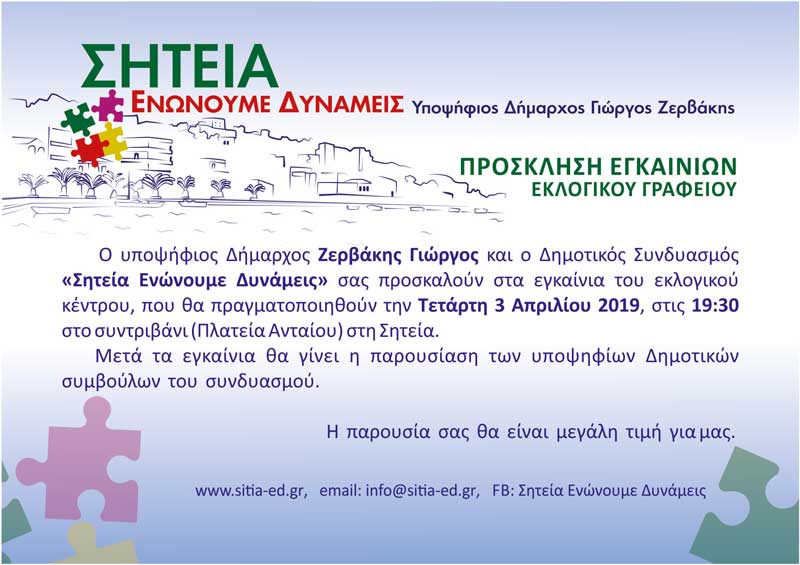 ΣΗΤΕΙΑ
ΕΝΩΝΟΥΜΕ ΔΥΝΑΜΕΙΣ Υποψήφιος Δήμαρχος Γιώργος Ζερβάκης

ΠΡΟΣΚΛΗΣΗ ΕΓΚΑΙΝΙΩΝ
ΕΚΛΟΓΙΚΟΥ ΓΡΑΦΕΙΟΥ

Ο υποψήφιος Δήμαρχος Ζερβάκης Γιώργος και ο Δημοτικός Συνδυασμός «Σητεία Ενώνουμε Δυνάμεις» σας προσκαλούν στα εγκαίνια του εκλογικού κέντρου, που θα πραγματοποιηθούν την Τετάρτη 3 Απριλίου 2019, στις 19:30 στο συντριβάνι (Πλατεία Ανταίου) στη Σητεία.

Μετά τα εγκαίνια θα γίνει η παρουσίαση των υποψηφίων Δημοτικών συμβούλων του συνδυασμού.

Η παρουσία σας θα είναι μεγάλη τιμή για μας.

www.sitia-ed.gr, email: info@sitia-ed.gr, FB: Σητεία Ενώνουμε Δυνάμεις